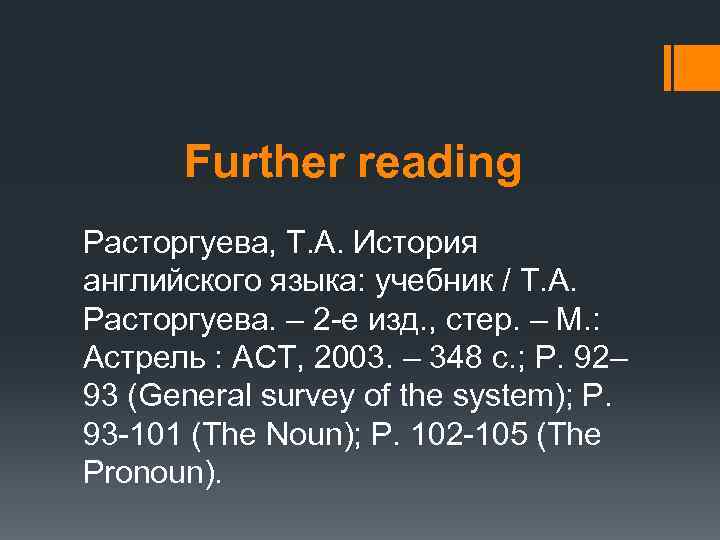 Further reading

Расторгуева, Т.А. История английского языка: учебник / Т.А. Расторгуева. – 2-е изд., стер. – М.: Астрель : АСТ, 2003. – 348 с.; P. 92–93 (General survey of the system); P. 93-101 (The Noun); P. 102-105 (The Pronoun).